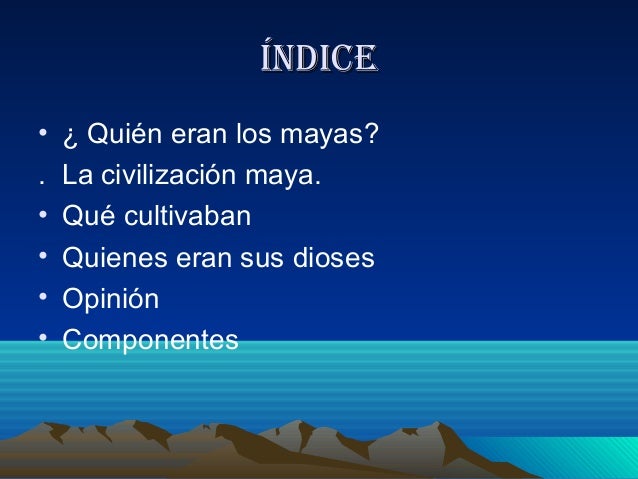 ÍNDICE

• ¿ Quién eran los mayas?
. La civilización maya.
• Qué cultivaban
• Quienes eran sus dioses
• Opinión
• Componentes